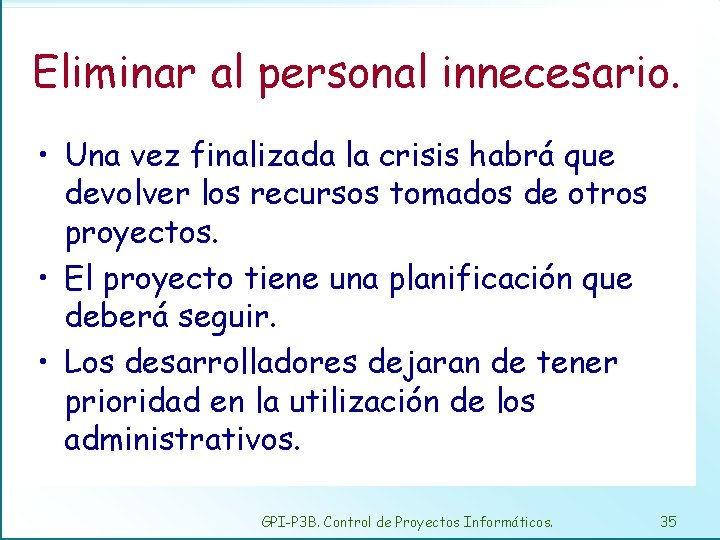 Eliminar al personal innecesario.

• Una vez finalizada la crisis habrá que devolver los recursos tomados de otros proyectos.

• El proyecto tiene una planificación que deberá seguir.

• Los desarrolladores dejaran de tener prioridad en la utilización de los administrativos.

GPI-P3B. Control de Proyectos Informáticos. 35